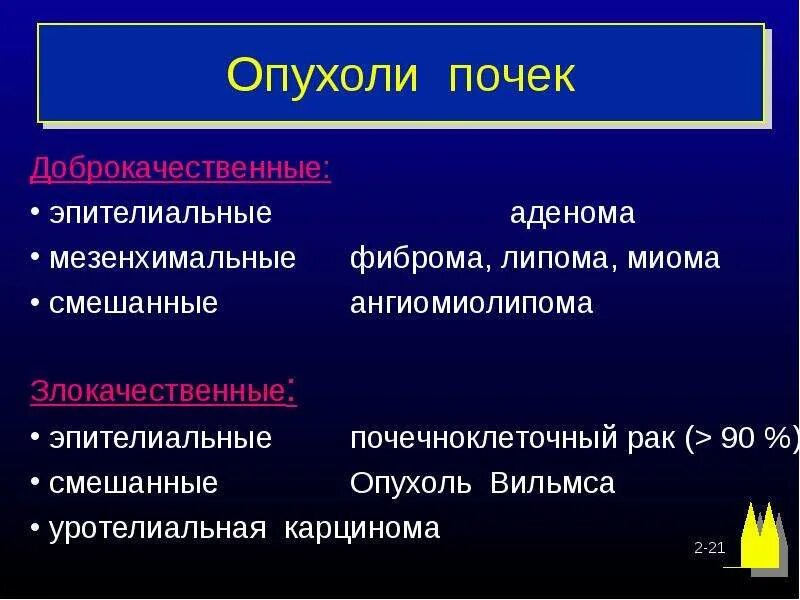 Опухоли почек

Доброкачественные:
• эпителиальные аденома
• мезенхимальные фиброма, липома, миома
• смешанные ангиомиолипома

Злокачественные:
• эпителиальные почечноклеточный рак (> 90 %)
• смешанные Опухоль Вильмса
• уротелиальная карцинома

2-21